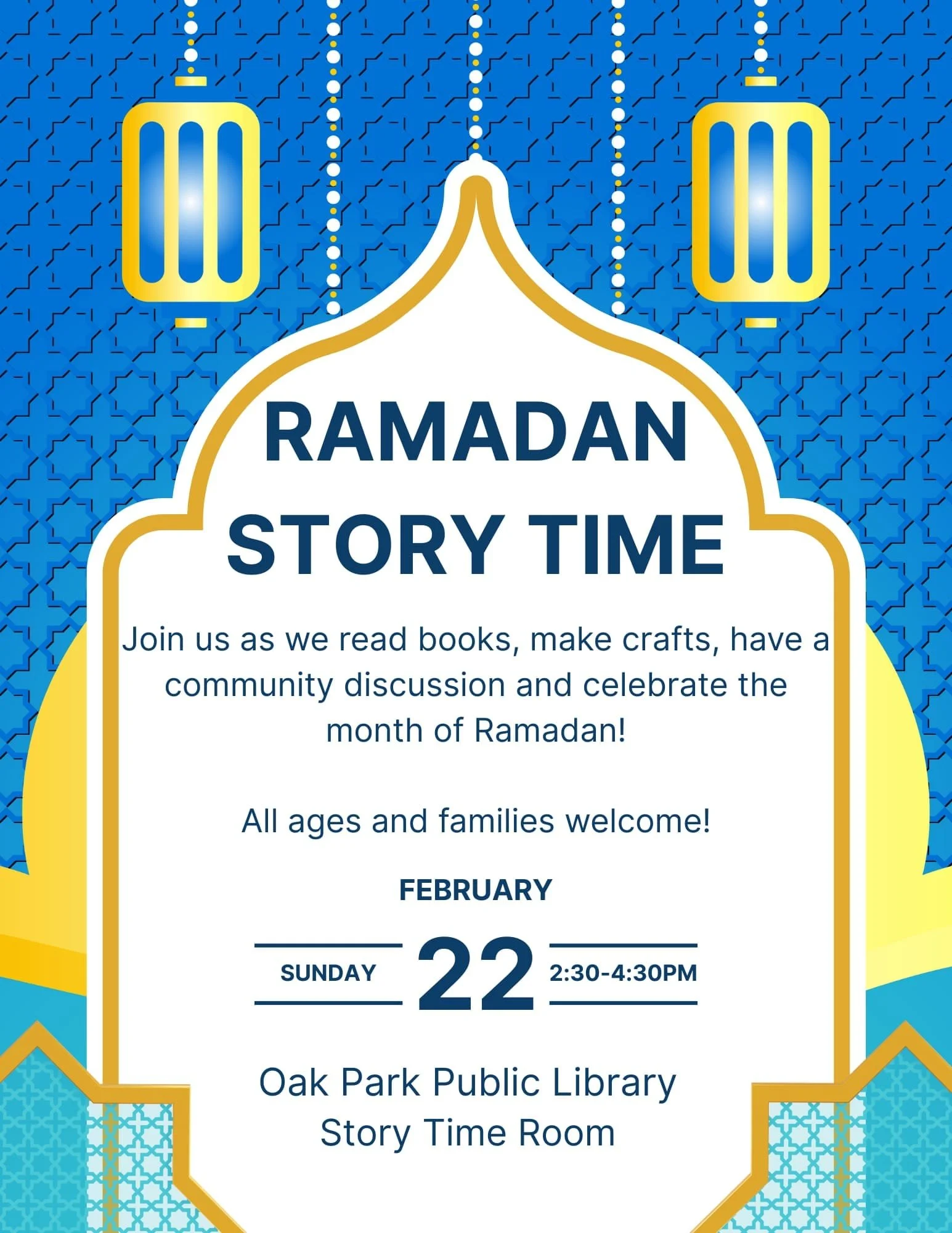 RAMADAN STORY TIME

Join us as we read books, make crafts, have a community discussion and celebrate the month of Ramadan!

All ages and families welcome!

FEBRUARY

SUNDAY 22 2:30-4:30PM

Oak Park Public Library
Story Time Room